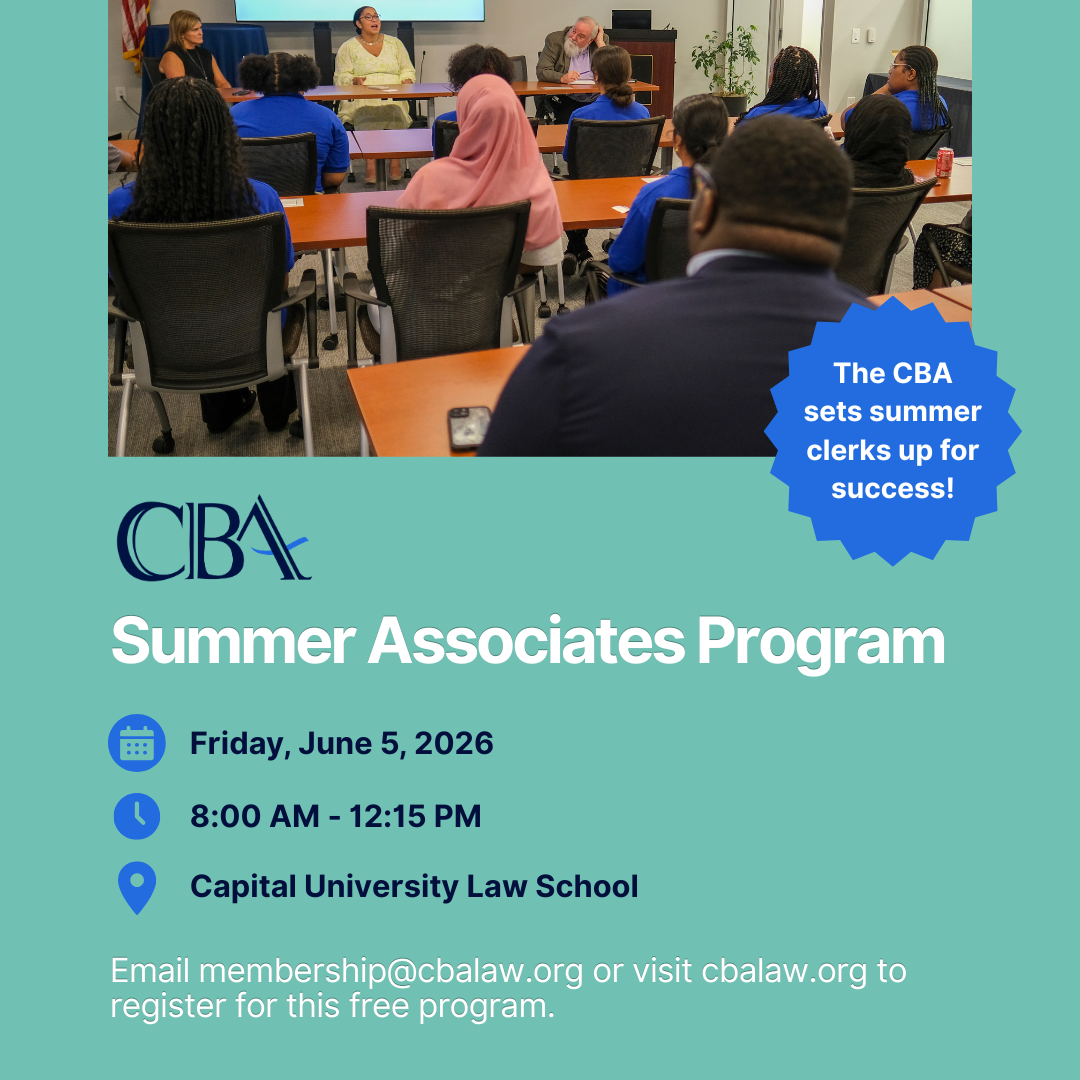 The CBA sets summer clerks up for success!

CBA

Summer Associates Program

Friday, June 5, 2026

8:00 AM - 12:15 PM

Capital University Law School

Email membership@cbalaw.org or visit cbalaw.org to register for this free program.